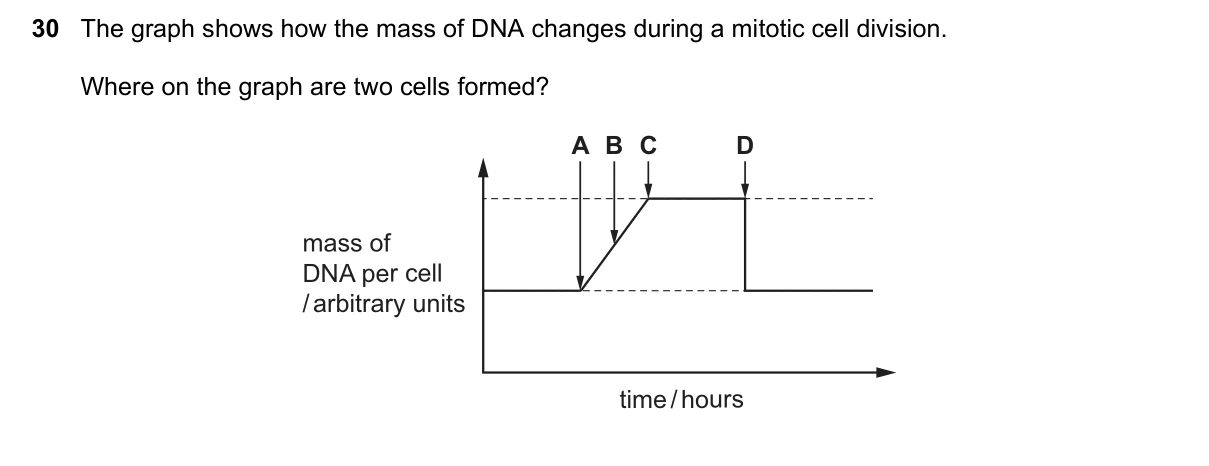 30 The graph shows how the mass of DNA changes during a mitotic cell division.

Where on the graph are two cells formed?

A B C D

mass of DNA per cell / arbitrary units

time / hours